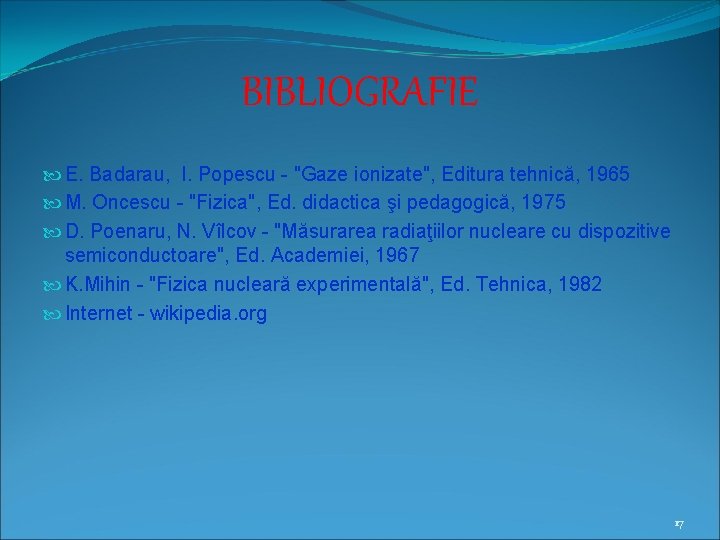 BIBLIOGRAFIE

E. Badarau, I. Popescu - "Gaze ionizate", Editura tehnică, 1965

M. Oncescu - "Fizica", Ed. didactica şi pedagogică, 1975

D. Poenaru, N. Vîlcov - "Măsurarea radiaţiilor nucleare cu dispozitive semiconductoare", Ed. Academiei, 1967

K.Mihin - "Fizica nucleară experimentală", Ed. Tehnica, 1982

Internet - wikipedia.org

17